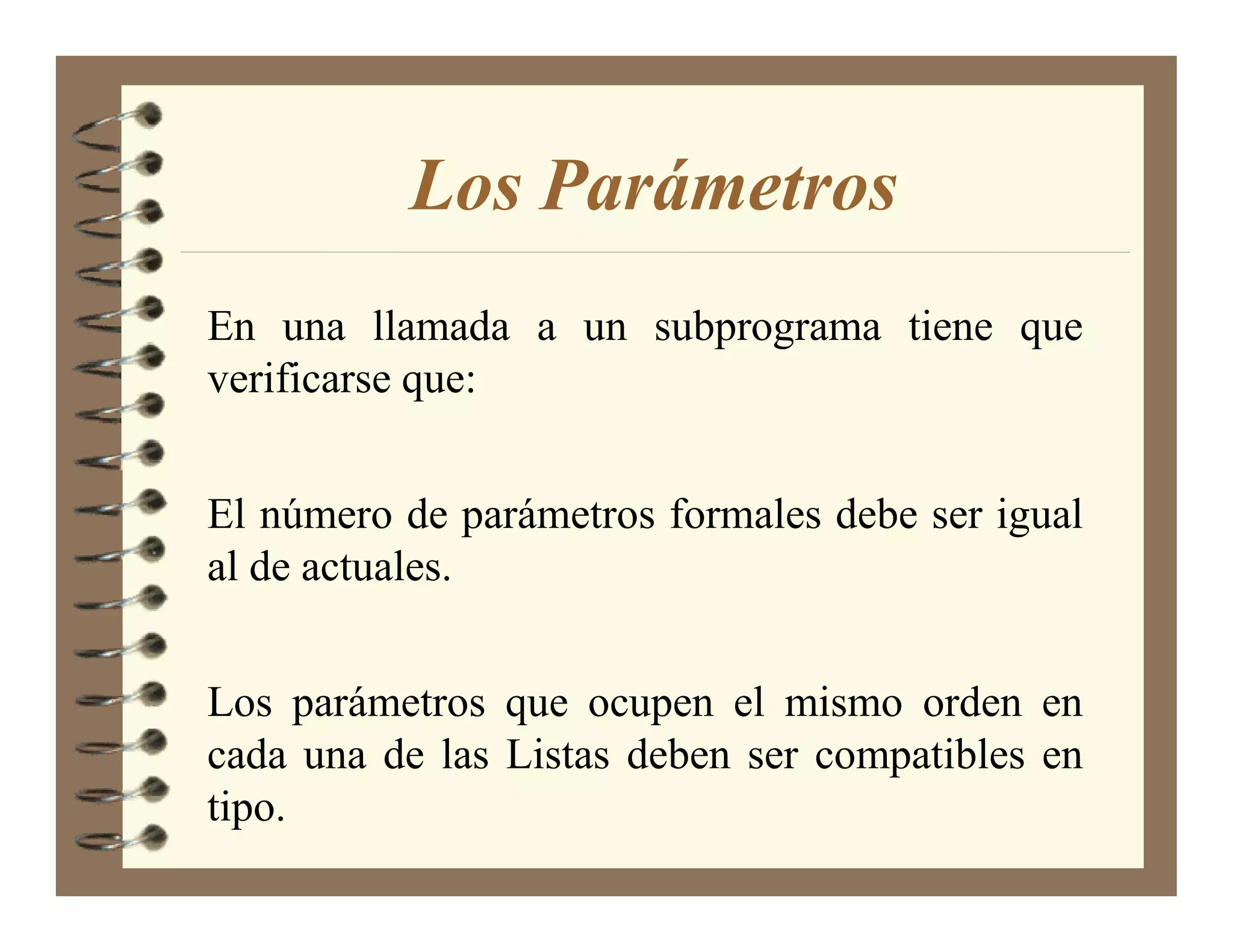 Los Parámetros

En una llamada a un subprograma tiene que verificarse que:

El número de parámetros formales debe ser igual al de actuales.

Los parámetros que ocupen el mismo orden en cada una de las Listas deben ser compatibles en tipo.